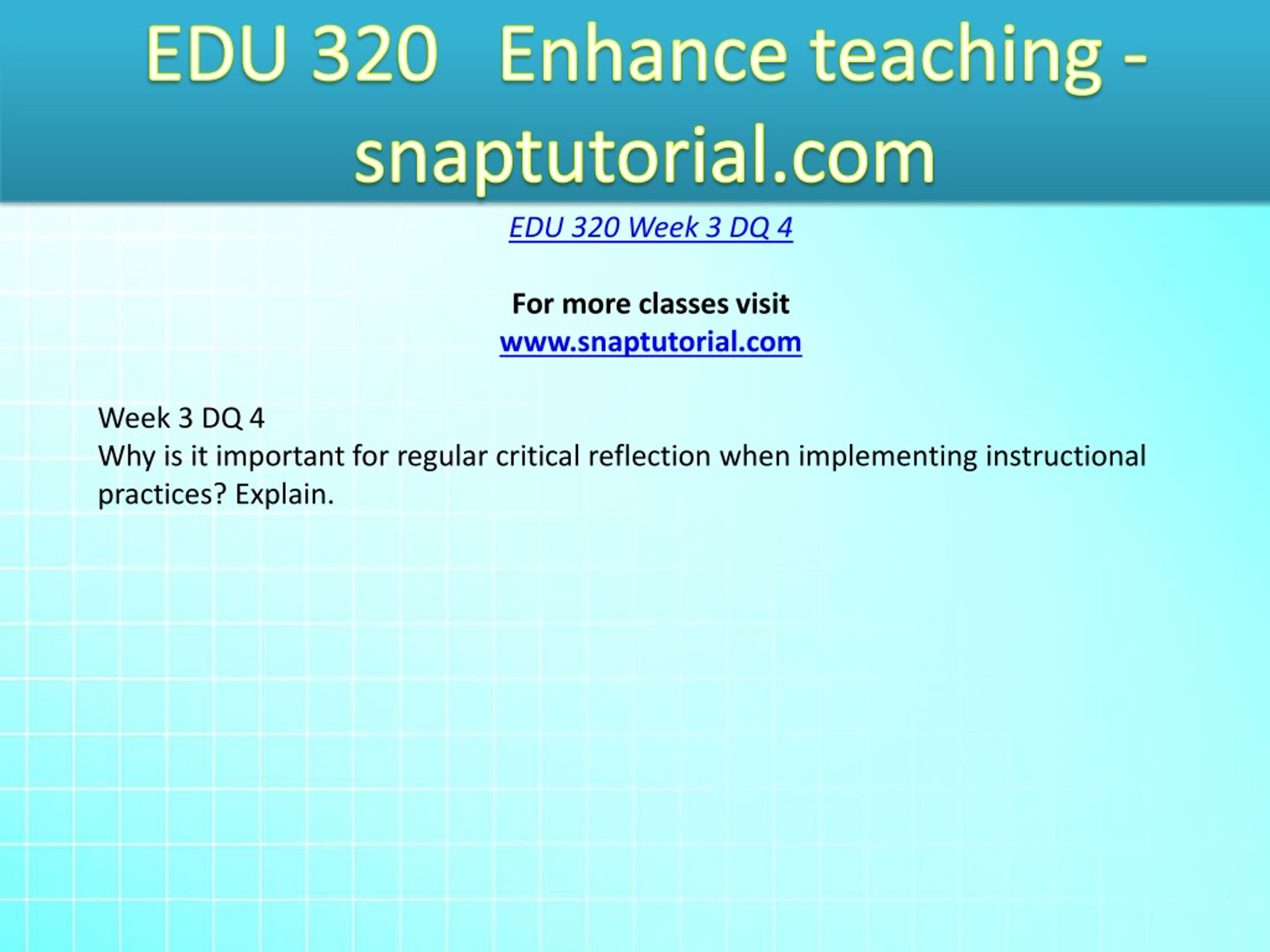 EDU 320 Enhance teaching - snaptutorial.com

EDU 320 Week 3 DQ 4

For more classes visit
www.snaptutorial.com

Week 3 DQ 4
Why is it important for regular critical reflection when implementing instructional practices? Explain.